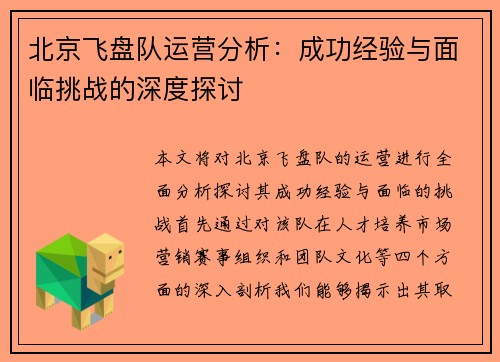 北京飞盘队运营分析：成功经验与面临挑战的深度探讨

本文将对北京飞盘队的运营进行全面分析探讨其成功经验与面临的挑战首先通过对该队在人才培养市场营销赛事组织和团队文化等四个方面的深入剖析我们能够揭示出其取